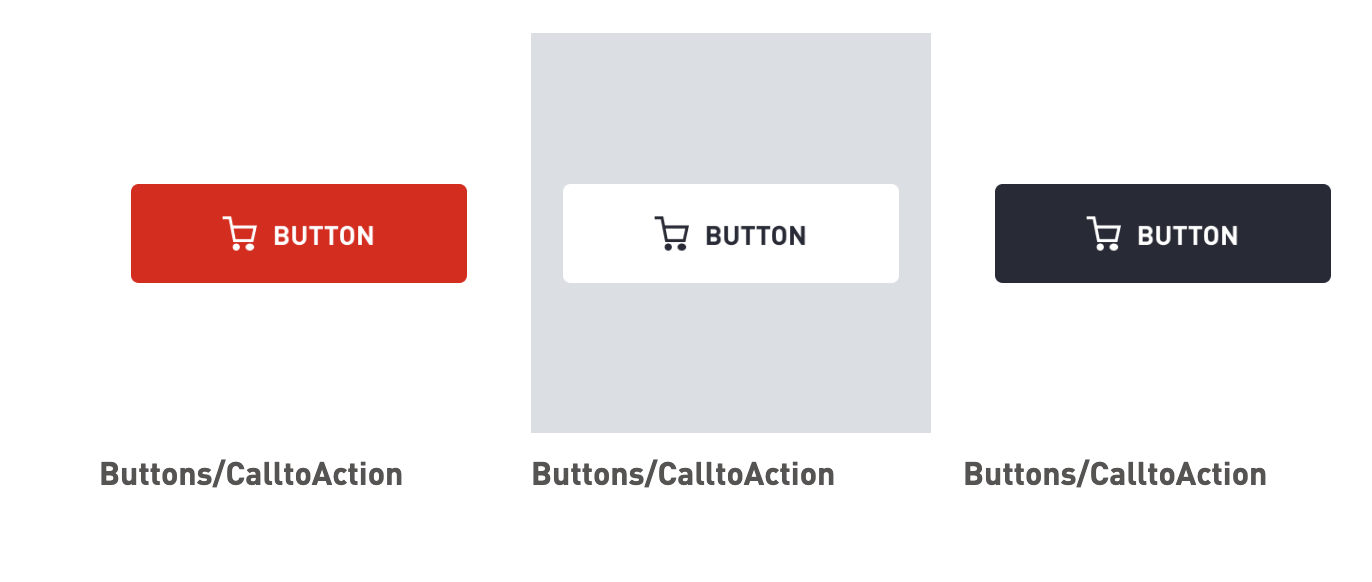 BUTTON

Buttons/CalltoAction

BUTTON

Buttons/CalltoAction

BUTTON

Buttons/CalltoAction